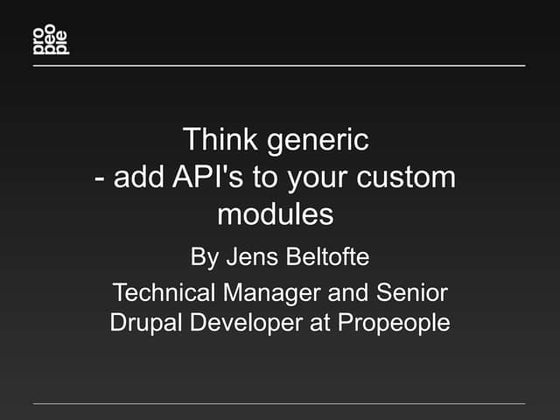 pro
peo
ple

Think generic
- add API's to your custom modules

By Jens Beltofte

Technical Manager and Senior Drupal Developer at Propeople